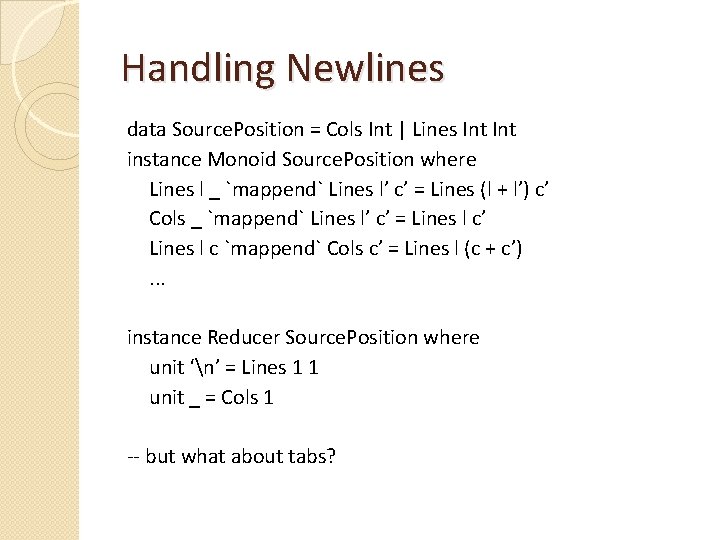 Handling Newlines

data SourcePosition = Cols Int | Lines Int Int
instance Monoid SourcePosition where
Lines l _ `mappend` Lines l’ c’ = Lines (l + l’) c’
Cols _ `mappend` Lines l’ c’ = Lines l c’
Lines l c `mappend` Cols c’ = Lines l (c + c’)
…

instance Reducer SourcePosition where
unit ‘\n’ = Lines 1 1
unit _ = Cols 1

-- but what about tabs?